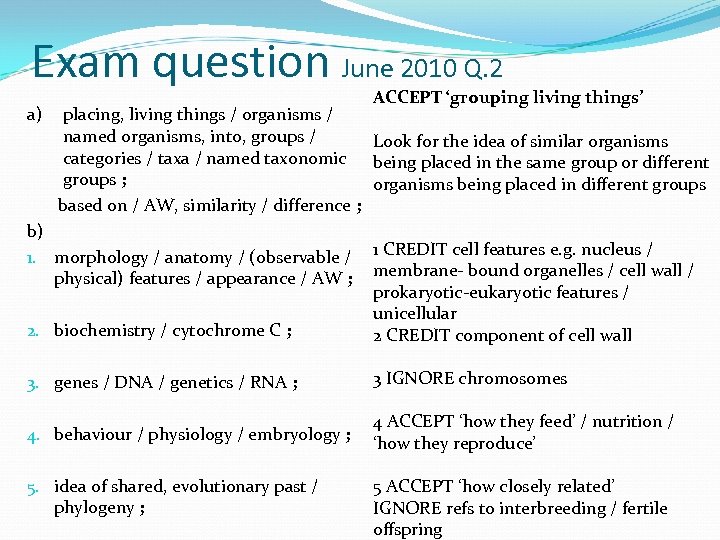 Exam question June 2010 Q.2

a) placing, living things / organisms / named organisms, into, groups / categories / taxa / named taxonomic groups ;

based on / AW, similarity / difference ;

b)

1. morphology / anatomy / (observable / physical) features / appearance / AW ;

2. biochemistry / cytochrome C ;

3. genes / DNA / genetics / RNA ;

4. behaviour / physiology / embryology ;

5. idea of shared, evolutionary past / phylogeny ;

ACCEPT 'grouping living things'

Look for the idea of similar organisms being placed in the same group or different organisms being placed in different groups

1 CREDIT cell features e.g. nucleus / membrane- bound organelles / cell wall / prokaryotic-eukaryotic features / unicellular

2 CREDIT component of cell wall

3 IGNORE chromosomes

4 ACCEPT 'how they feed' / nutrition / 'how they reproduce'

5 ACCEPT 'how closely related' IGNORE refs to interbreeding / fertile offspring